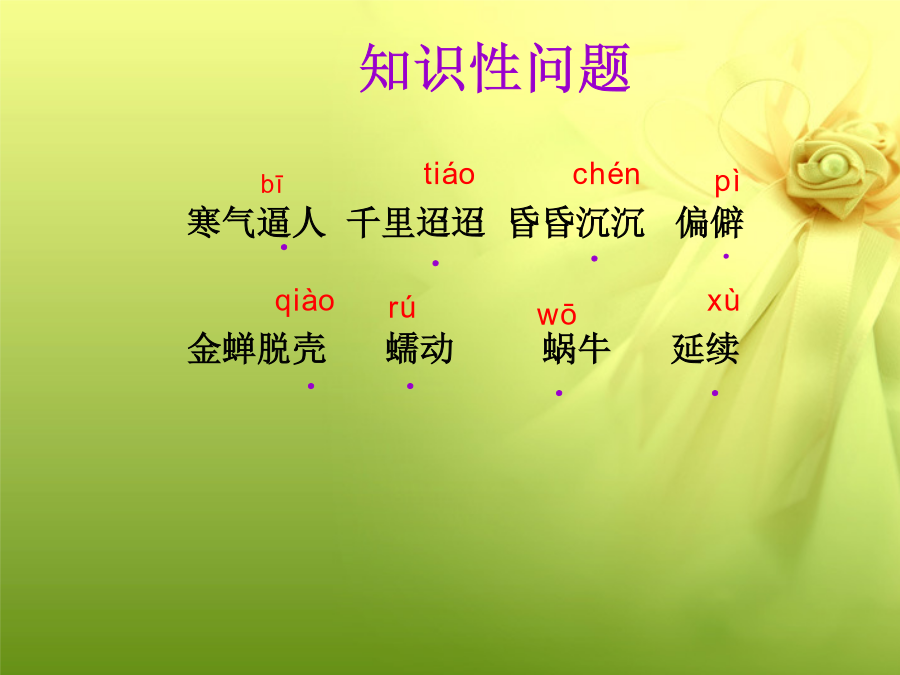 知识性问题

bī tiáo chén pì
寒气逼人 千里迢迢 昏昏沉沉 偏僻

qiào rú wō xù
金蝉脱壳 蠕动 蜗牛 延续